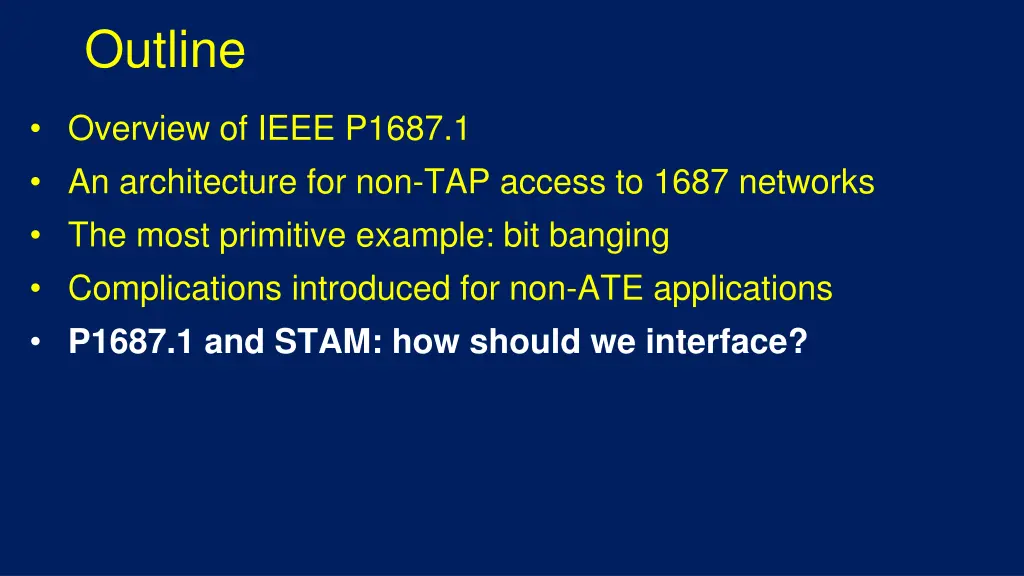 Outline

• Overview of IEEE P1687.1
• An architecture for non-TAP access to 1687 networks
• The most primitive example: bit banging
• Complications introduced for non-ATE applications
• P1687.1 and STAM: how should we interface?